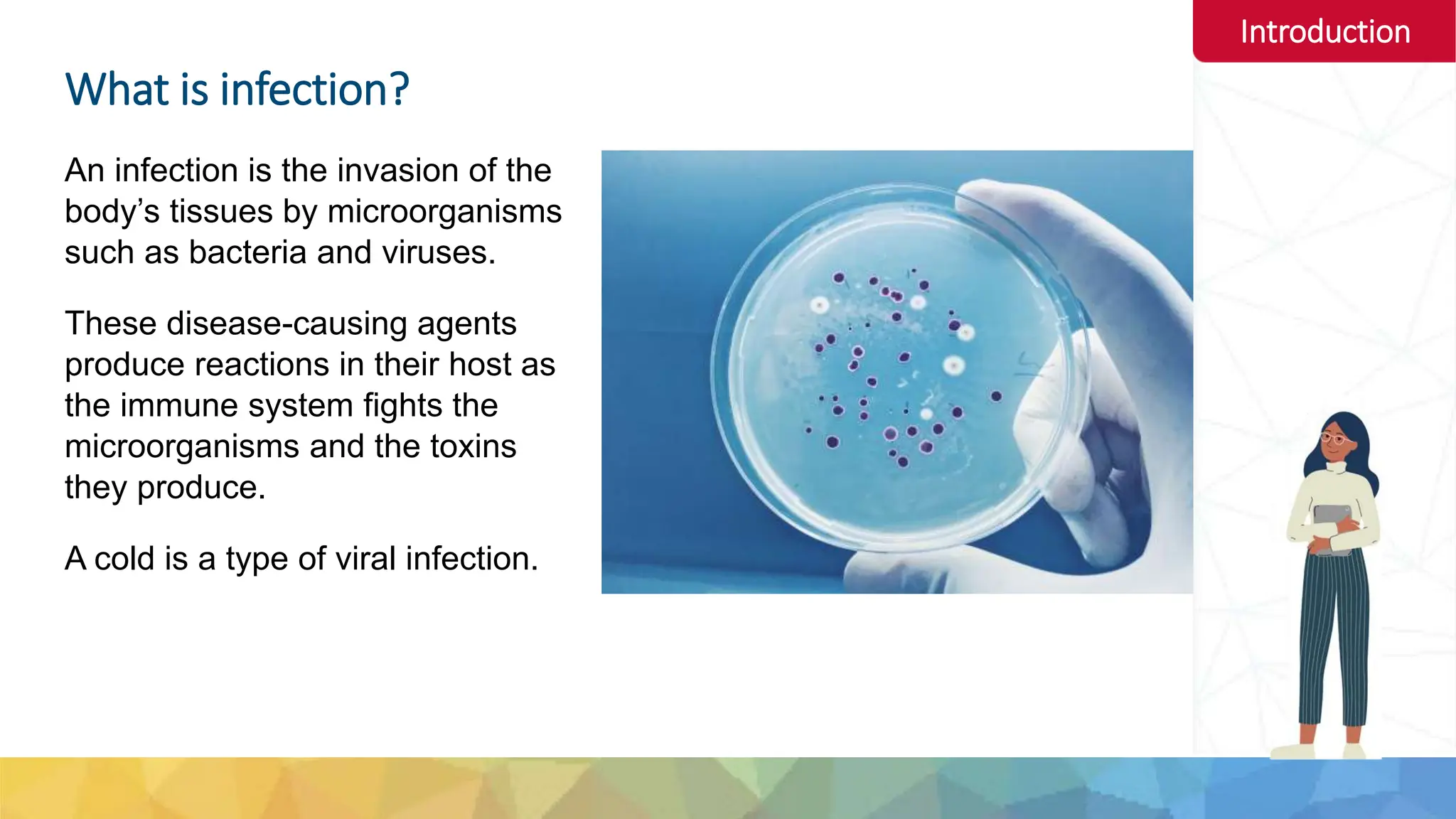 Introduction

What is infection?

An infection is the invasion of the body’s tissues by microorganisms such as bacteria and viruses.

These disease-causing agents produce reactions in their host as the immune system fights the microorganisms and the toxins they produce.

A cold is a type of viral infection.